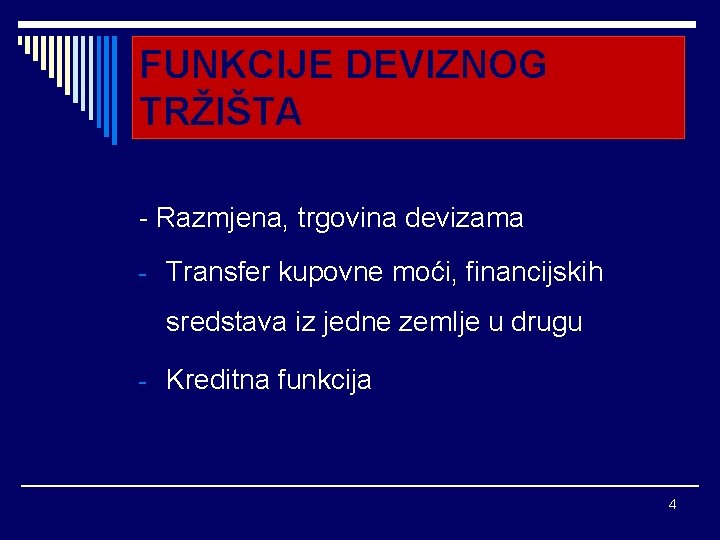 FUNKCIJE DEVIZNOG TRŽIŠTA

- Razmjena, trgovina devizama

- Transfer kupovne moći, financijskih sredstava iz jedne zemlje u drugu

- Kreditna funkcija

4